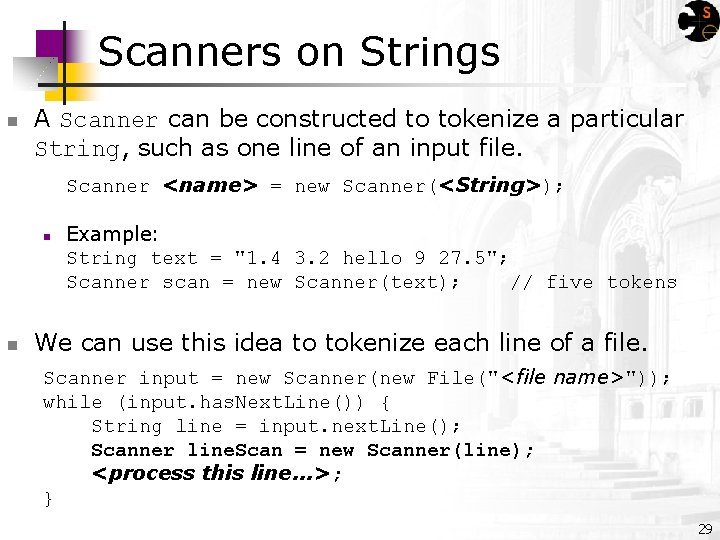 Scanners on Strings

A Scanner can be constructed to tokenize a particular String, such as one line of an input file.

Scanner <name> = new Scanner(<String>);

Example:
String text = "1.4 3.2 hello 9 27.5";
Scanner scan = new Scanner(text); // five tokens

We can use this idea to tokenize each line of a file.

Scanner input = new Scanner(new File("<file name>"));
while (input.hasNextLine()) {
String line = input.nextLine();
Scanner lineScan = new Scanner(line);
<process this line...>;
}

29